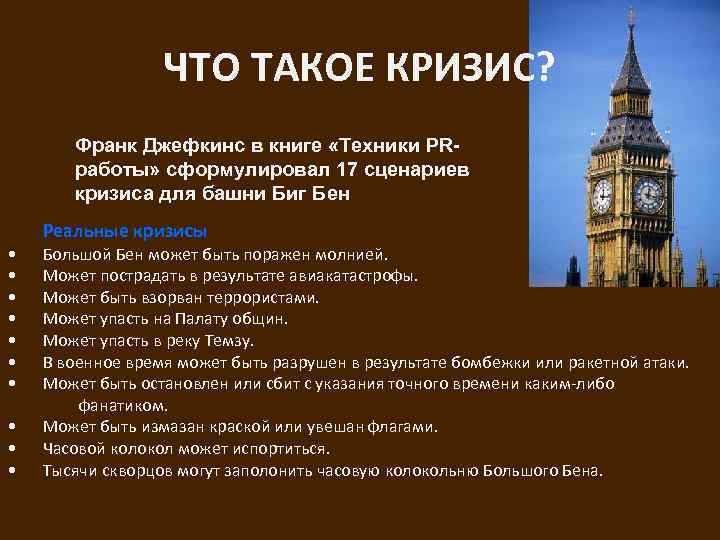 ЧТО ТАКОЕ КРИЗИС?

Франк Джефкинс в книге «Техники PR-работы» сформулировал 17 сценариев кризиса для башни Биг Бен

Реальные кризисы
• Большой Бен может быть поражен молнией.
• Может пострадать в результате авиакатастрофы.
• Может быть взорван террористами.
• Может упасть на Палату общин.
• Может упасть в реку Темзу.
• В военное время может быть разрушен в результате бомбежки или ракетной атаки.
• Может быть остановлен или сбит с указания точного времени каким-либо фанатиком.
• Может быть измазан краской или увешан флагами.
• Часовой колокол может испортиться.
• Тысячи скворцов могут заполонить часовую колокольню Большого Бена.